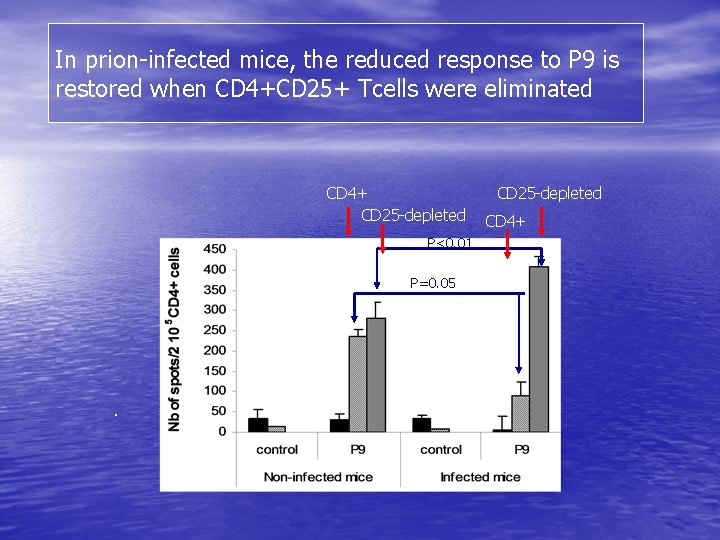 In prion-infected mice, the reduced response to P9 is restored when CD4+CD25+ Tcells were eliminated

CD4+

CD25-depleted

CD25-depleted

CD4+

P<0.01

P=0.05

Nb of spots/2 $10^5$ CD4+ cells

450
400
350
300
250
200
150
100
50
0

control

P9

control

P9

Non-infected mice

Infected mice